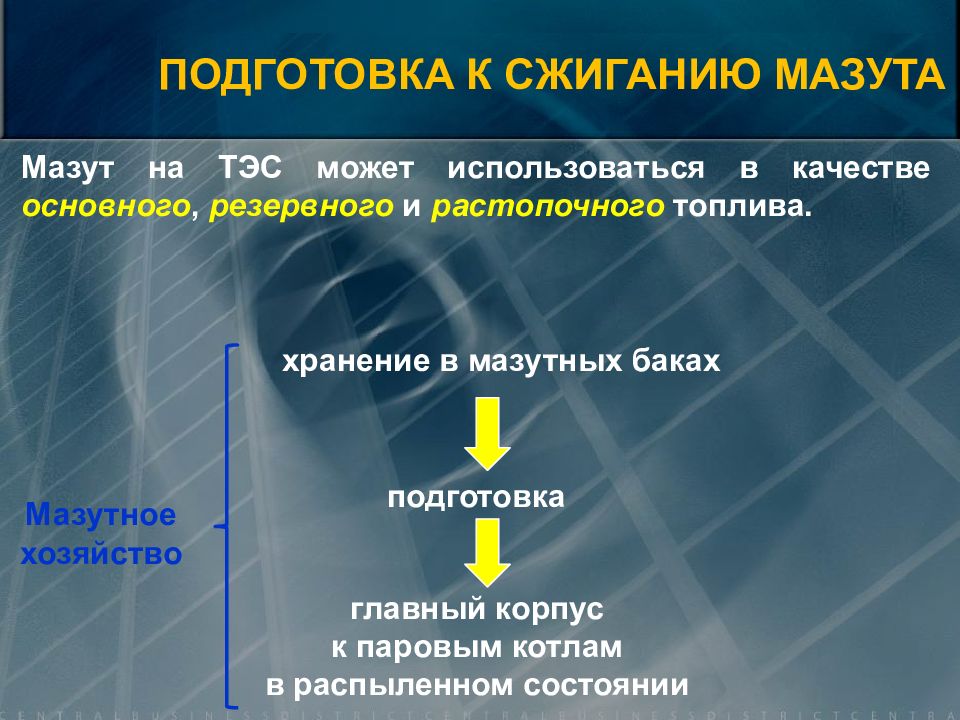 ПОДГОТОВКА К СЖИГАНИЮ МАЗУТА

Мазут на ТЭС может использоваться в качестве основного, резервного и растопочного топлива.

Мазутное хозяйство

хранение в мазутных баках

подготовка

главный корпус
к паровым котлам
в распыленном состоянии

CENTRALBUSINESSDISTRICTCENTRALBUSINESSDISTRICTCENTRA